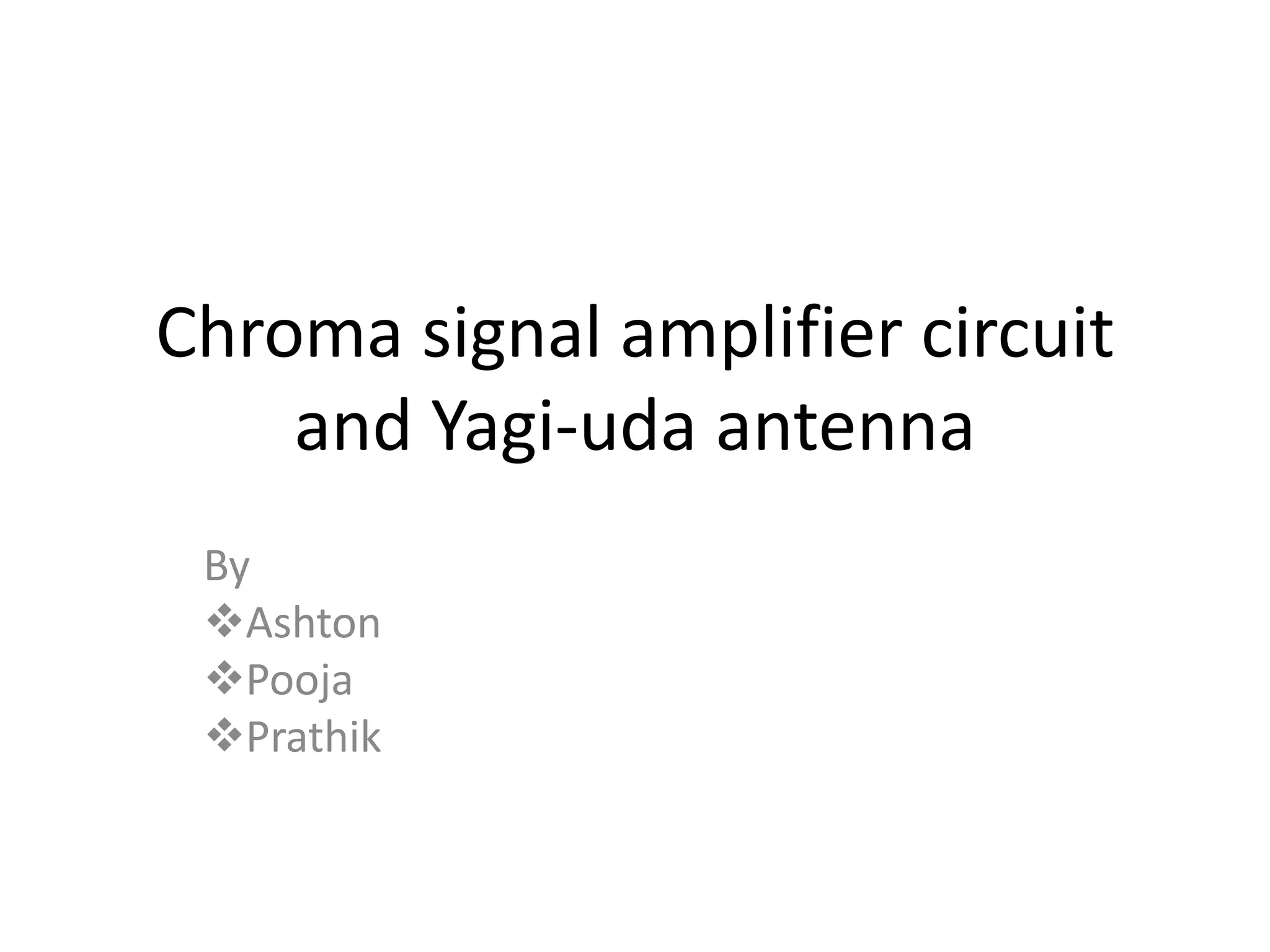 Chroma signal amplifier circuit and Yagi-uda antenna

By
❖Ashton
❖Pooja
❖Prathik